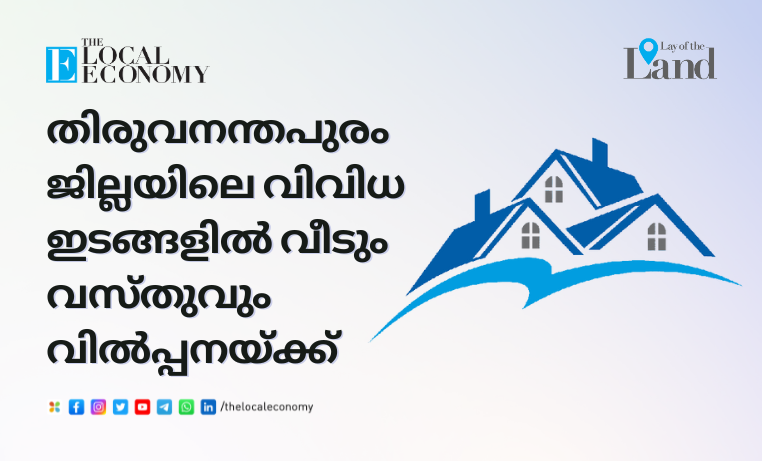 THE LOCAL ECONOMY

Lay of the Land

തിരുവനന്തപുരം ജില്ലയിലെ വിവിധ ഇടങ്ങളിൽ വീടും വസ്തുവും വിൽപ്പനയ്ക്ക്

/thelocaleconomy